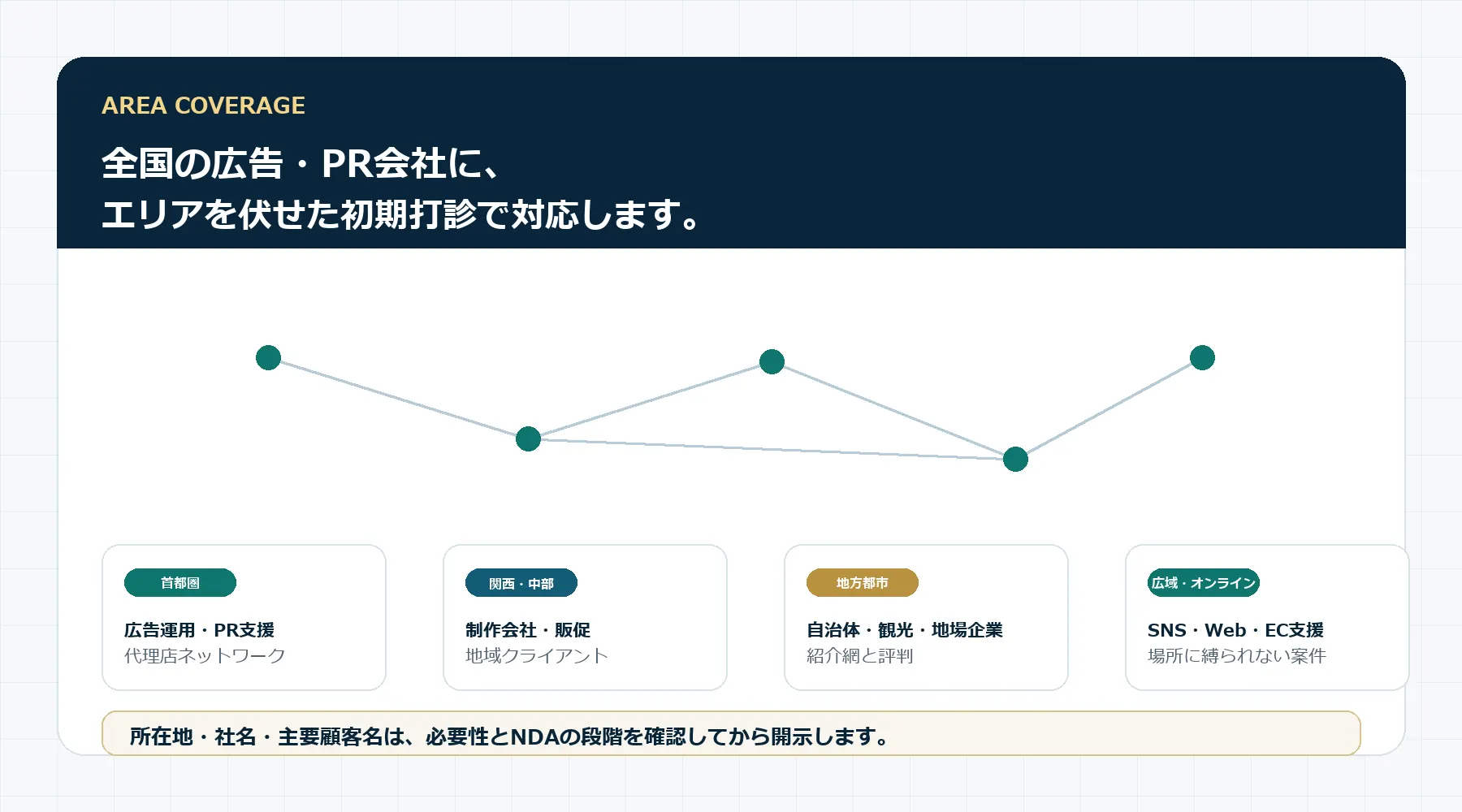 AREA COVERAGE

全国の広告・PR会社に、
エリアを伏せた初期打診で対応します。

首都圏

広告運用・PR支援
代理店ネットワーク

関西・中部

制作会社・販促
地域クライアント

地方都市

自治体・観光・地場企業
紹介網と評判

広域・オンライン

SNS・Web・EC支援
場所に縛られない案件

所在地・社名・主要顧客名は、必要性とNDAの段階を確認してから開示します。